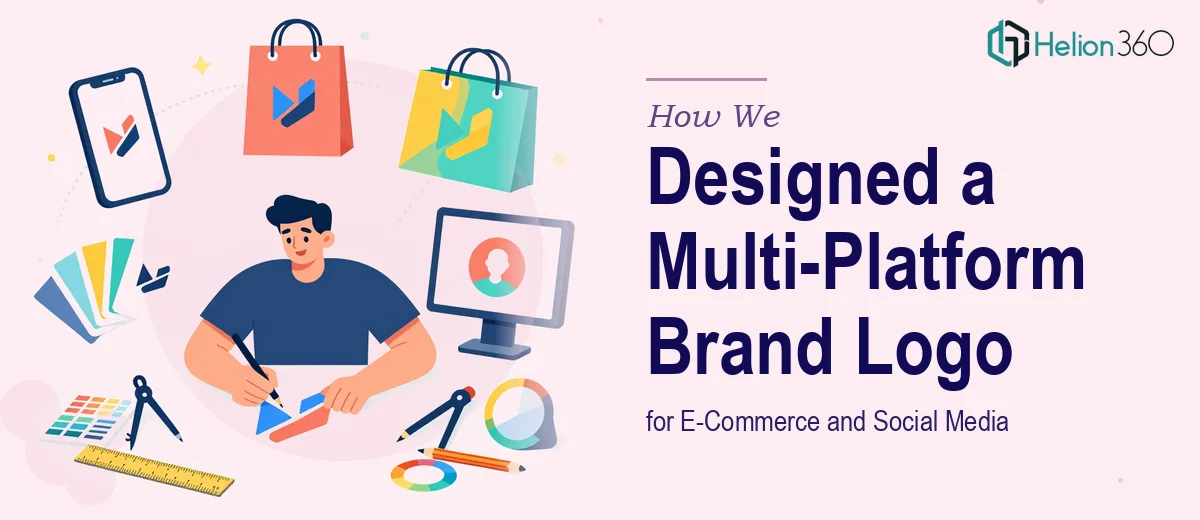 Helion360

How We

Designed a Multi-Platform Brand Logo

for E-Commerce and Social Media